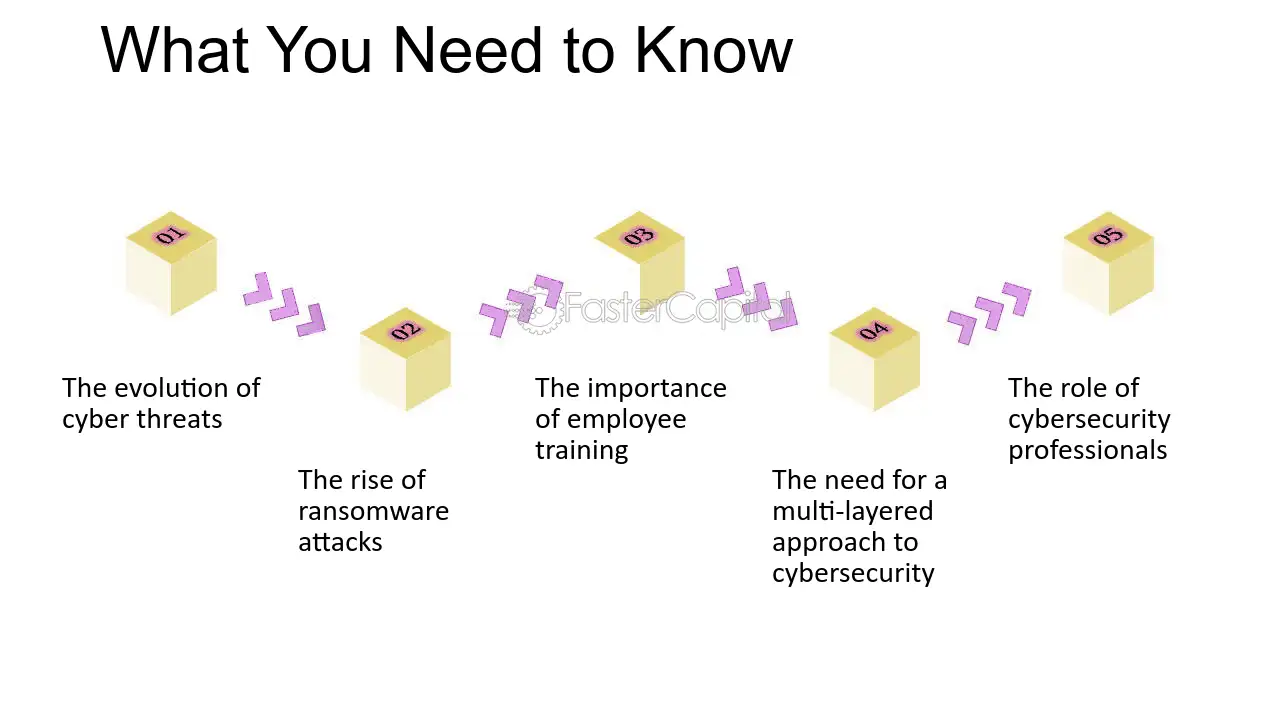 What You Need to Know

01

The evolution of cyber threats

02

The rise of ransomware attacks

03

The importance of employee training

04

The need for a multi-layered approach to cybersecurity

05

The role of cybersecurity professionals

FasterCapital